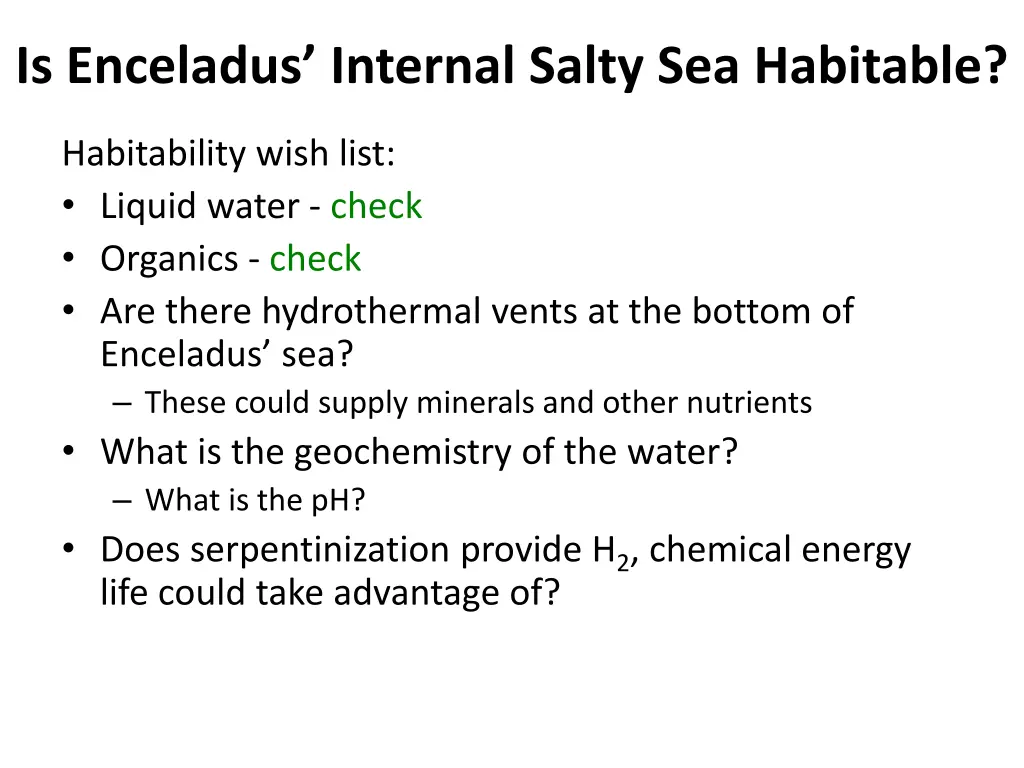 Is Enceladus’ Internal Salty Sea Habitable?

Habitability wish list:

• Liquid water - check
• Organics - check
• Are there hydrothermal vents at the bottom of Enceladus’ sea?
  – These could supply minerals and other nutrients
• What is the geochemistry of the water?
  – What is the pH?
• Does serpentinization provide $H_2$, chemical energy life could take advantage of?